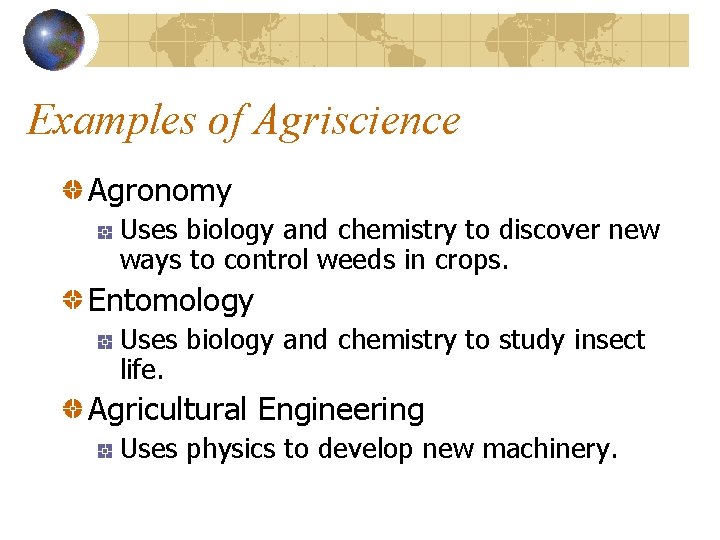 Examples of Agriscience

Agronomy

Uses biology and chemistry to discover new ways to control weeds in crops.

Entomology

Uses biology and chemistry to study insect life.

Agricultural Engineering

Uses physics to develop new machinery.